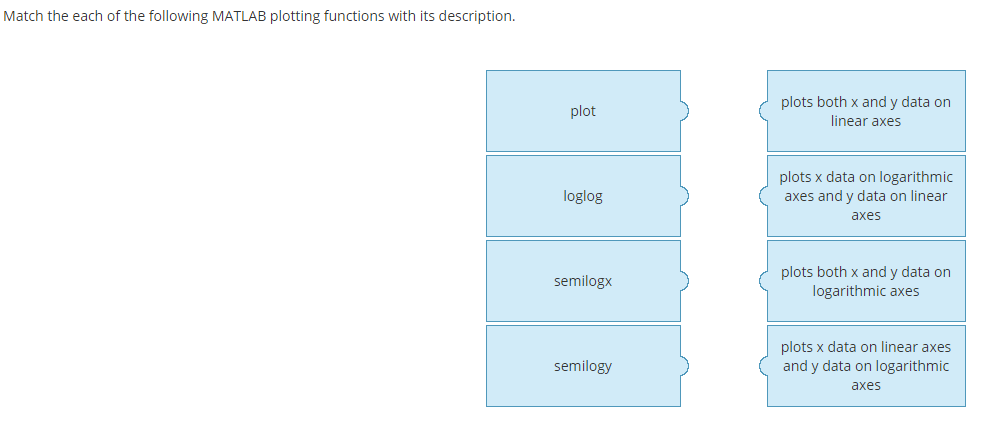 Match the each of the following MATLAB plotting functions with its description.

plot

loglog

semilogx

semilogy

plots both x and y data on linear axes

plots x data on logarithmic axes and y data on linear axes

plots both x and y data on logarithmic axes

plots x data on linear axes and y data on logarithmic axes